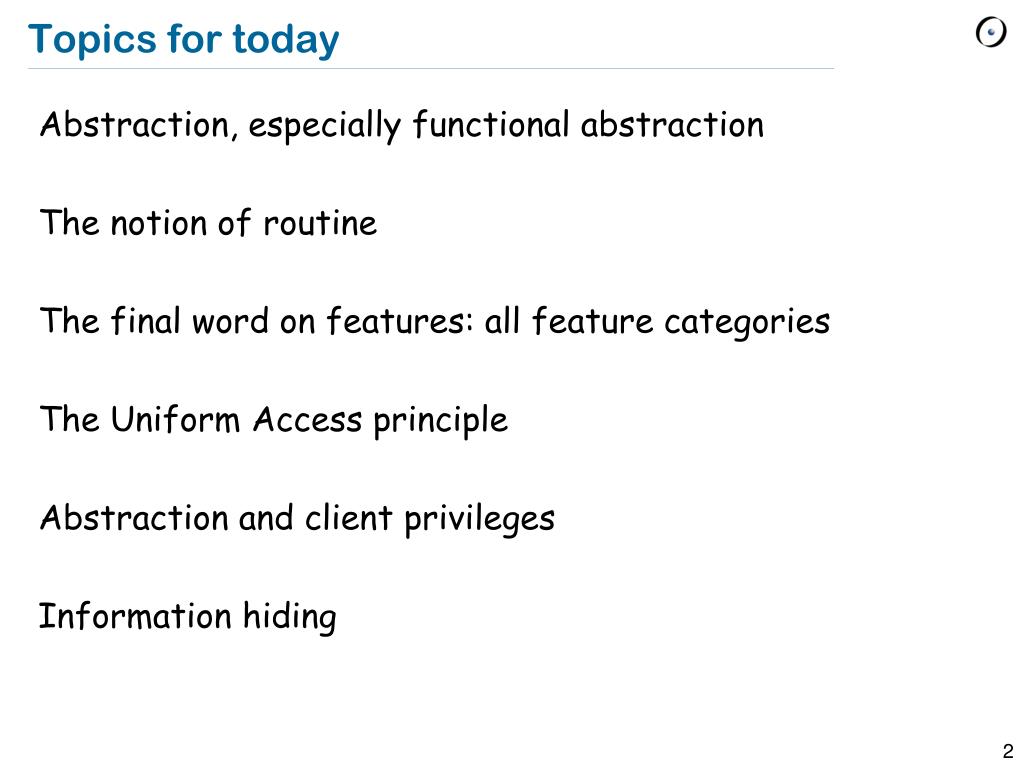 Topics for today

Abstraction, especially functional abstraction

The notion of routine

The final word on features: all feature categories

The Uniform Access principle

Abstraction and client privileges

Information hiding

2